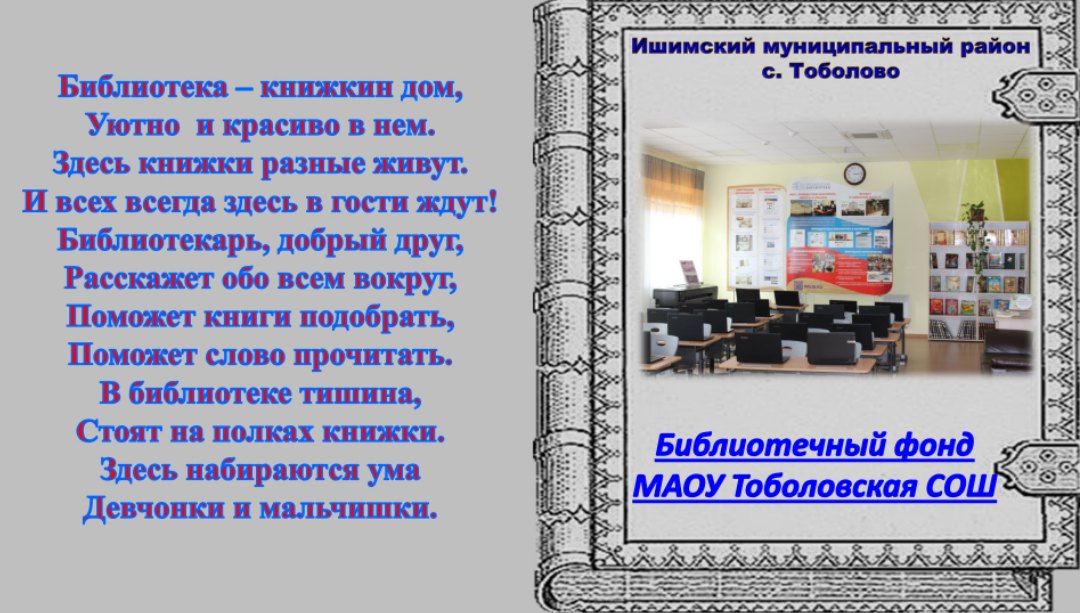 Библиотека – книжкин дом,
Уютно и красиво в нем.
Здесь книжки разные живут.
И всех всегда здесь в гости ждут!
Библиотекарь, добрый друг,
Расскажет обо всем вокруг,
Поможет книги подобрать,
Поможет слово прочитать.
В библиотеке тишина,
Стоят на полках книжки.
Здесь набираются ума
Девчонки и мальчишки.

Ишимский муниципальный район
с. Тоболово

Библиотечный фонд
МАОУ Тоболовская СОШ